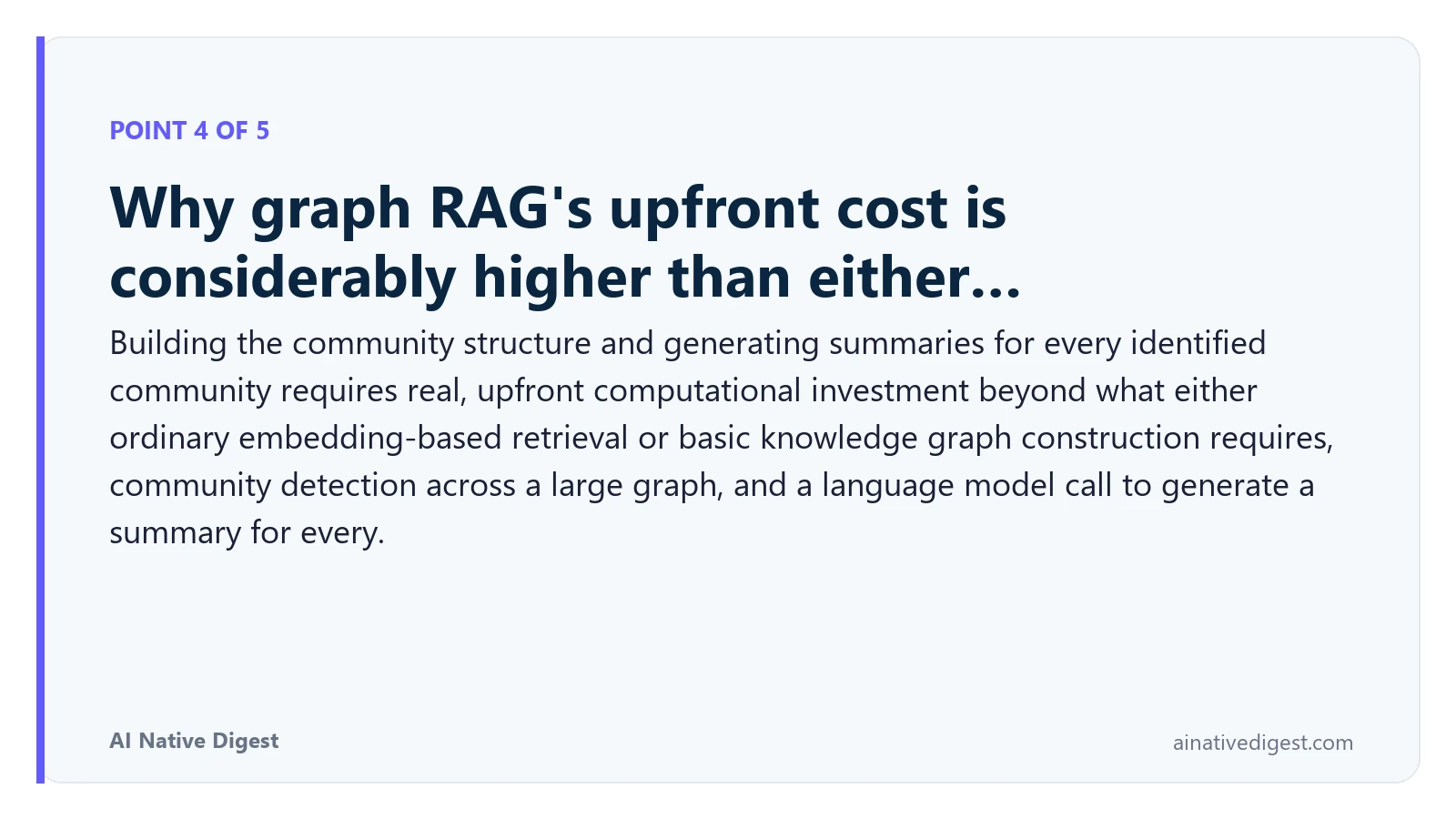 POINT 4 OF 5

Why graph RAG's upfront cost is considerably higher than either...

Building the community structure and generating summaries for every identified community requires real, upfront computational investment beyond what either ordinary embedding-based retrieval or basic knowledge graph construction requires, community detection across a large graph, and a language model call to generate a summary for every.

AI Native Digest

ainativedigest.com